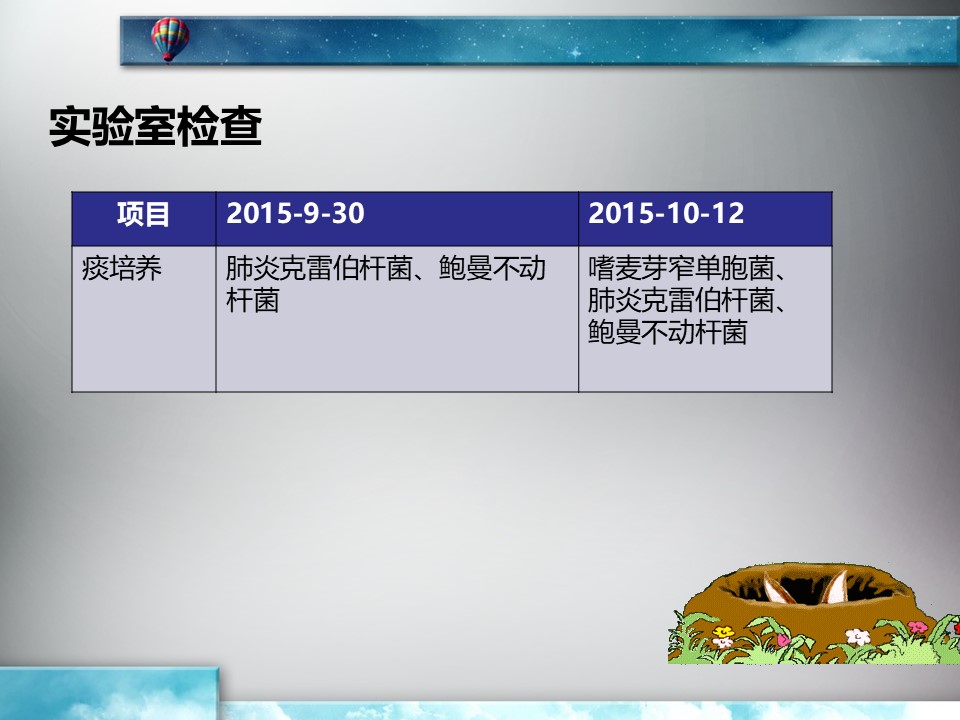 实验室检查

| 项目 | 2015-9-30 | 2015-10-12 |
|---|---|---|
| 痰培养 | 肺炎克雷伯杆菌、鲍曼不动杆菌 | 嗜麦芽窄单胞菌、肺炎克雷伯杆菌、鲍曼不动杆菌 |